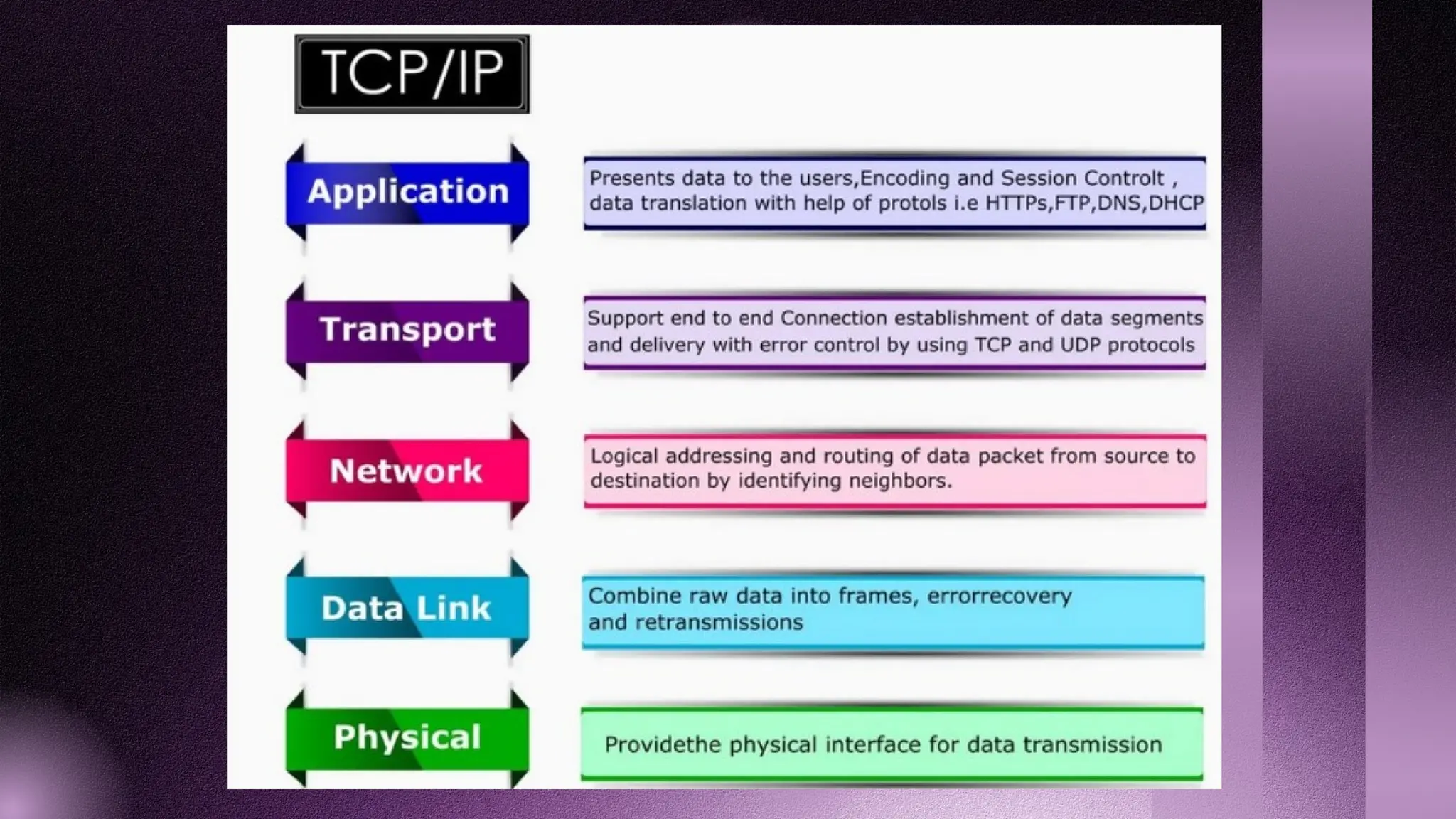 TCP/IP

Application

Presents data to the users,Encoding and Session Controlt , data translation with help of protols i.e HTTPs,FTP,DNS,DHCP

Transport

Support end to end Connection establishment of data segments and delivery with error control by using TCP and UDP protocols

Network

Logical addressing and routing of data packet from source to destination by identifying neighbors.

Data Link

Combine raw data into frames, errorrecovery and retransmissions

Physical

Providethe physical interface for data transmission